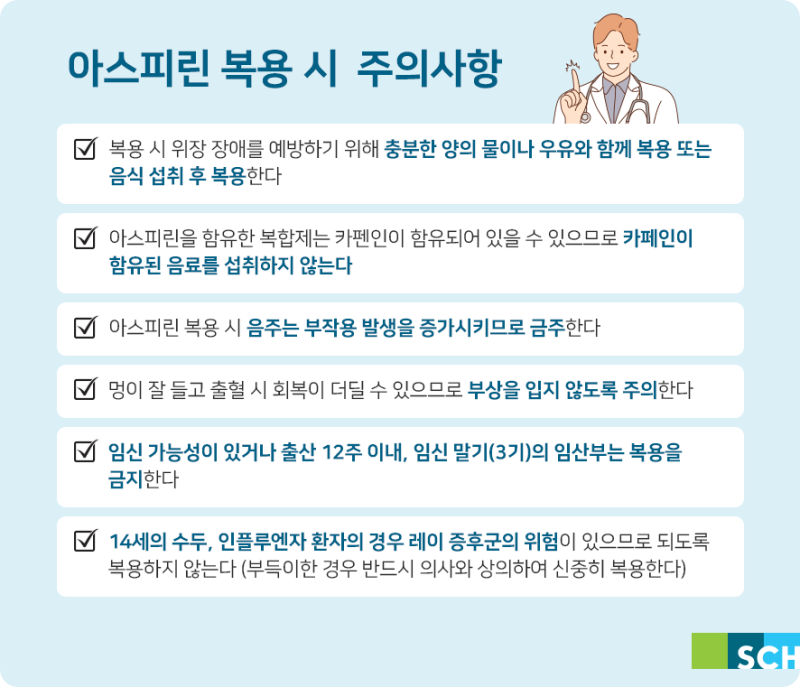 아스피린 복용 시 주의사항

☑ 복용 시 위장 장애를 예방하기 위해 충분한 양의 물이나 우유와 함께 복용 또는 음식 섭취 후 복용한다

☑ 아스피린을 함유한 복합제는 카펜인이 함유되어 있을 수 있으므로 카페인이 함유된 음료를 섭취하지 않는다

☑ 아스피린 복용 시 음주는 부작용 발생을 증가시키므로 금주한다

☑ 멍이 잘 들고 출혈 시 회복이 더딜 수 있으므로 부상을 입지 않도록 주의한다

☑ 임신 가능성이 있거나 출산 12주 이내, 임신 말기(3기)의 임산부는 복용을 금지한다

☑ 14세의 수두, 인플루엔자 환자의 경우 레이 증후군의 위험이 있으므로 되도록 복용하지 않는다 (부득이한 경우 반드시 의사와 상의하여 신중히 복용한다)

SCH